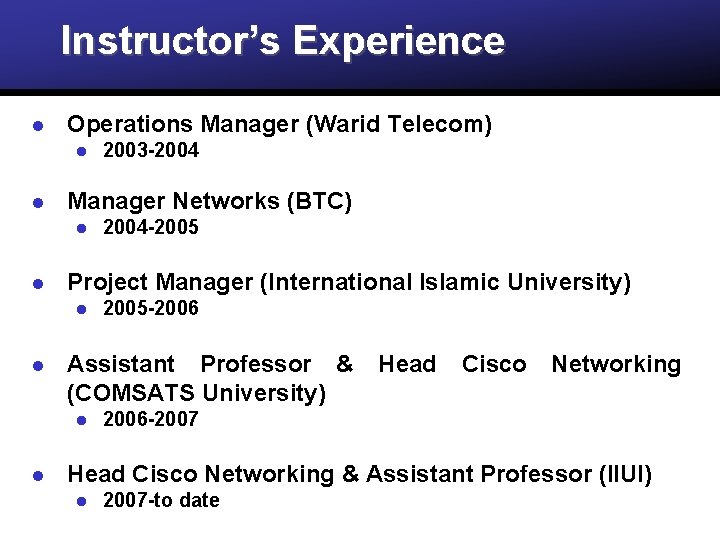 Instructor's Experience

- Operations Manager (Warid Telecom)
  - 2003-2004

- Manager Networks (BTC)
  - 2004-2005

- Project Manager (International Islamic University)
  - 2005-2006

- Assistant Professor & Head Cisco Networking (COMSATS University)
  - 2006-2007

- Head Cisco Networking & Assistant Professor (IIUI)
  - 2007-to date